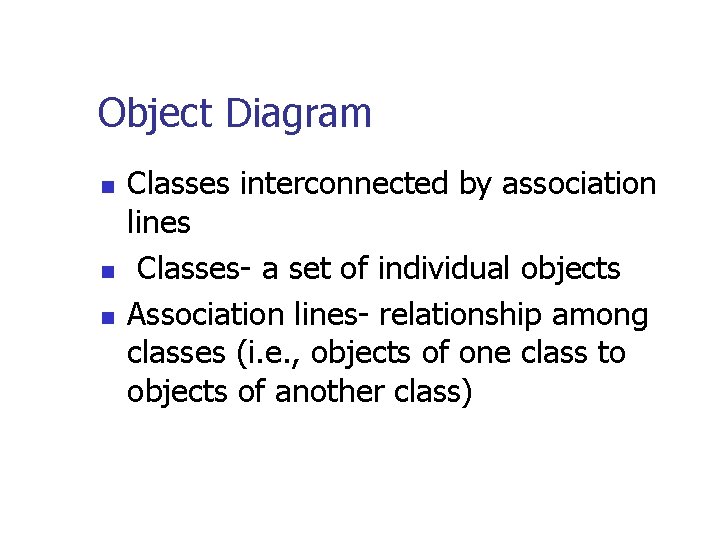 Object Diagram

- Classes interconnected by association lines
- Classes- a set of individual objects
- Association lines- relationship among classes (i.e., objects of one class to objects of another class)